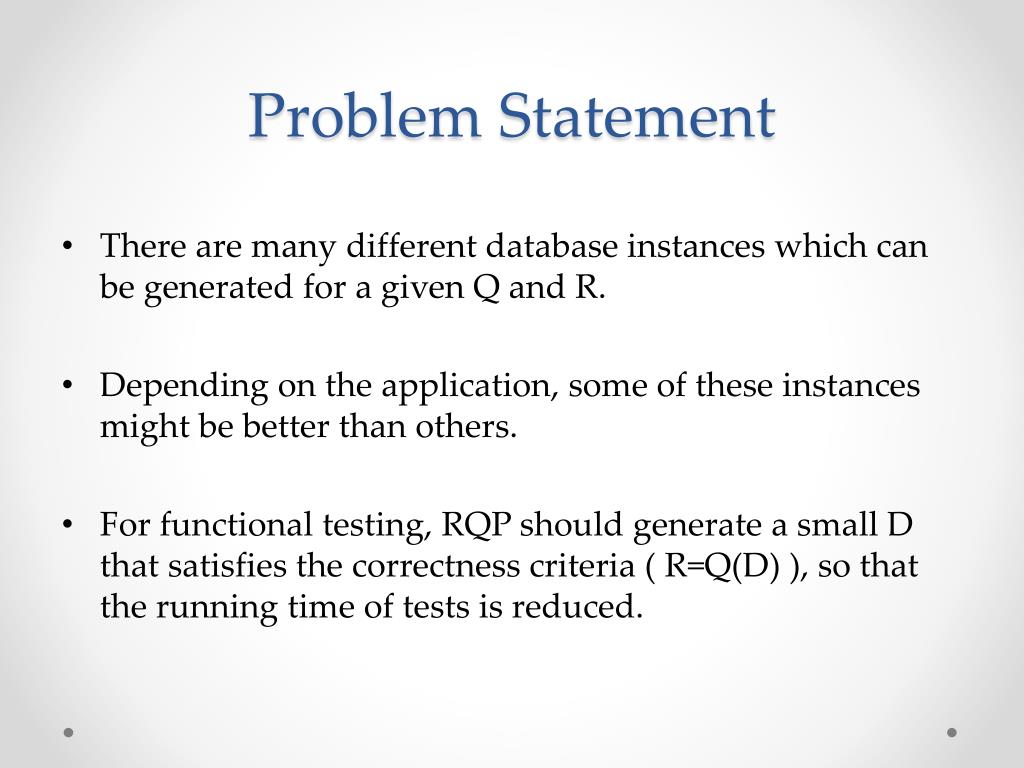 Problem Statement

• There are many different database instances which can be generated for a given Q and R.

• Depending on the application, some of these instances might be better than others.

• For functional testing, RQP should generate a small D that satisfies the correctness criteria ( R=Q(D) ), so that the running time of tests is reduced.